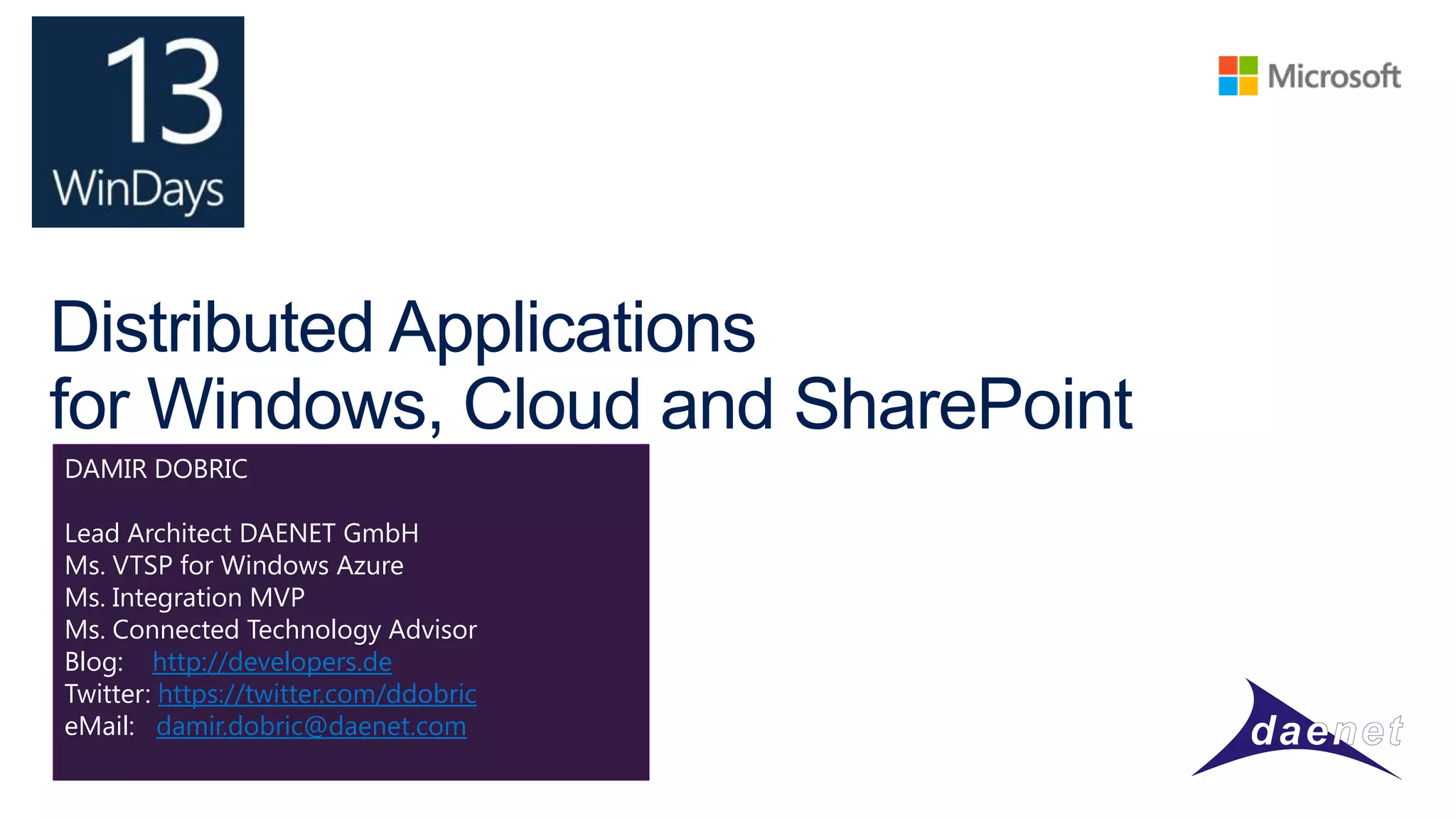 13
WinDays

Microsoft

Distributed Applications
for Windows, Cloud and SharePoint

DAMIR DOBRIC

Lead Architect DAENET GmbH
Ms. VTSP for Windows Azure
Ms. Integration MVP
Ms. Connected Technology Advisor
Blog: http://developers.de
Twitter: https://twitter.com/ddobric
eMail: damir.dobric@daenet.com

daenet